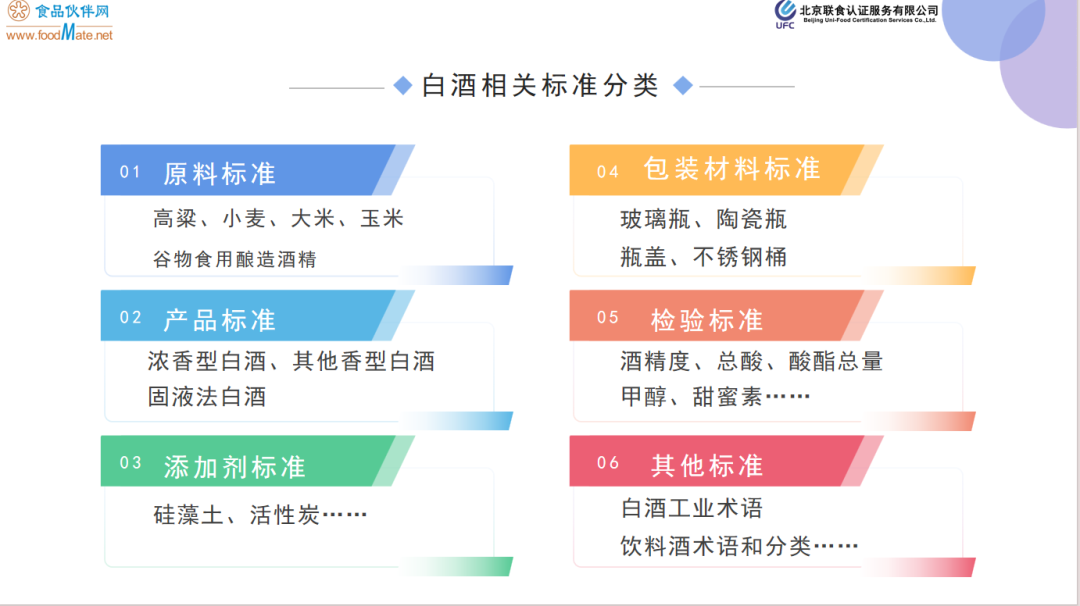 食品伙伴网
www.foodMate.net

UFC 北京联食认证服务有限公司
Beijing Uni-Food Certification Services Co.,Ltd.

白酒相关标准分类

01 原料标准
高粱、小麦、大米、玉米
谷物食用酿造酒精

02 产品标准
浓香型白酒、其他香型白酒
固液法白酒

03 添加剂标准
硅藻土、活性炭……

04 包装材料标准
玻璃瓶、陶瓷瓶
瓶盖、不锈钢桶

05 检验标准
酒精度、总酸、酸酯总量
甲醇、甜蜜素……

06 其他标准
白酒工业术语
饮料酒术语和分类……